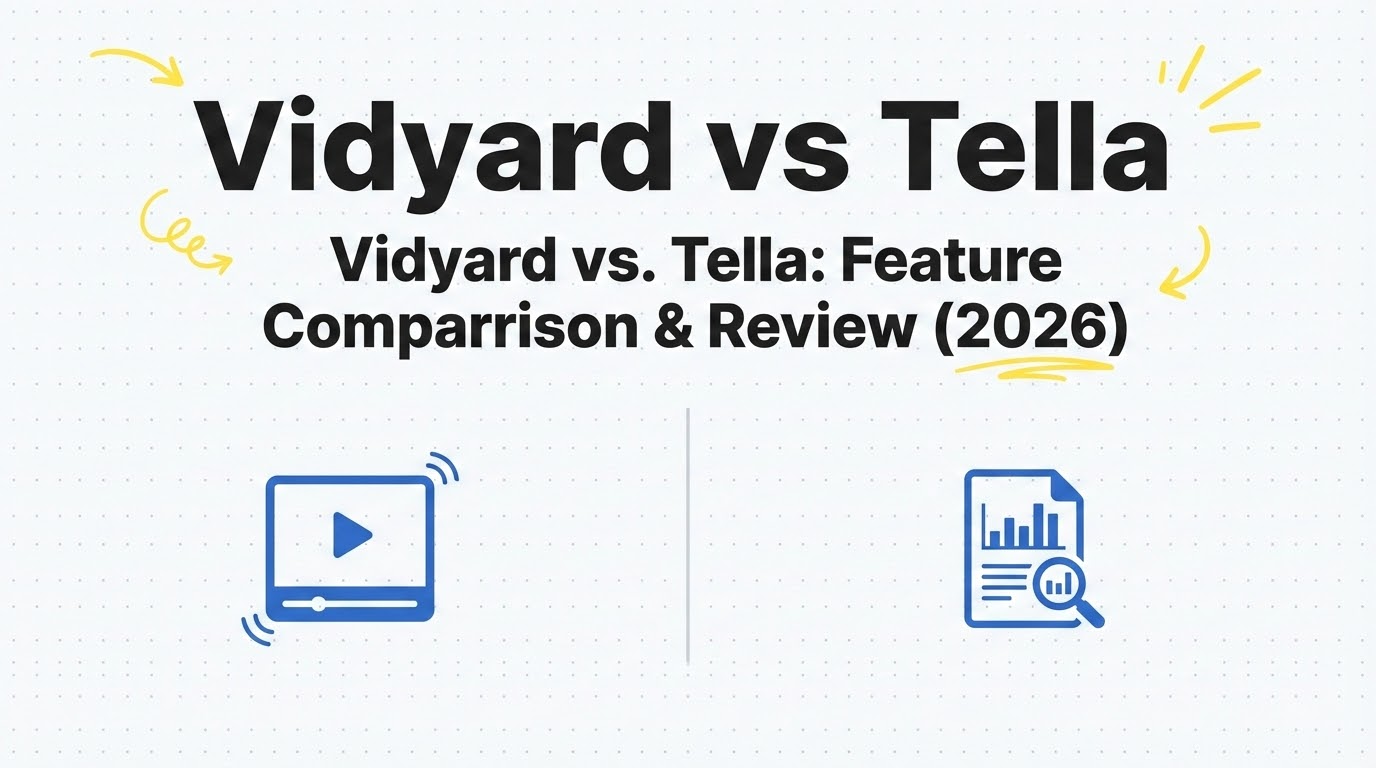 Vidyard vs Tella

Vidyard vs. Tella: Feature Comparrison & Review (2026)